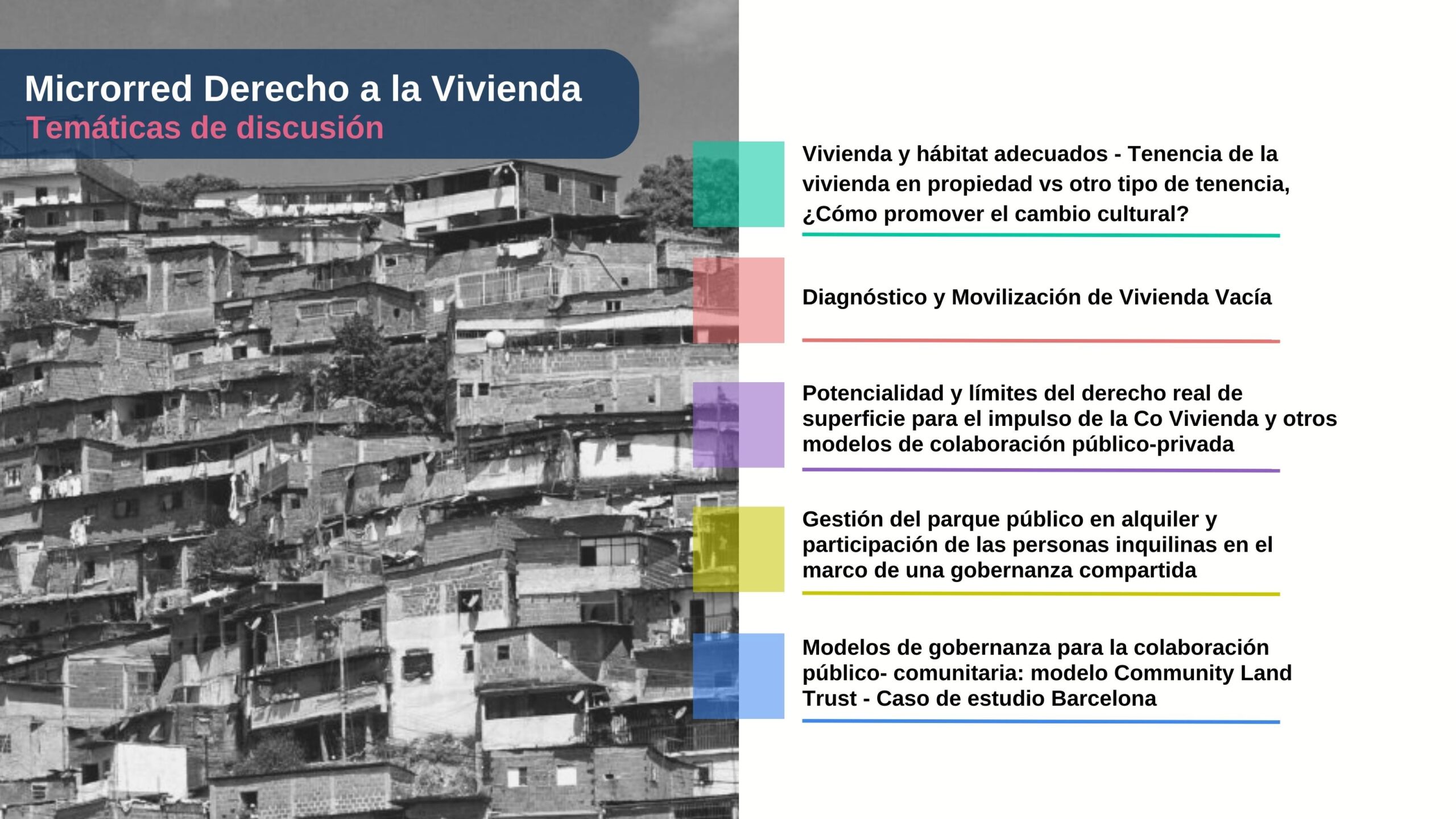 Microrred Derecho a la Vivienda
Temáticas de discusión

Vivienda y hábitat adecuados - Tenencia de la vivienda en propiedad vs otro tipo de tenencia, ¿Cómo promover el cambio cultural?

Diagnóstico y Movilización de Vivienda Vacía

Potencialidad y límites del derecho real de superficie para el impulso de la Co Vivienda y otros modelos de colaboración público-privada

Gestión del parque público en alquiler y participación de las personas inquilinas en el marco de una gobernanza compartida

Modelos de gobernanza para la colaboración público- comunitaria: modelo Community Land Trust - Caso de estudio Barcelona